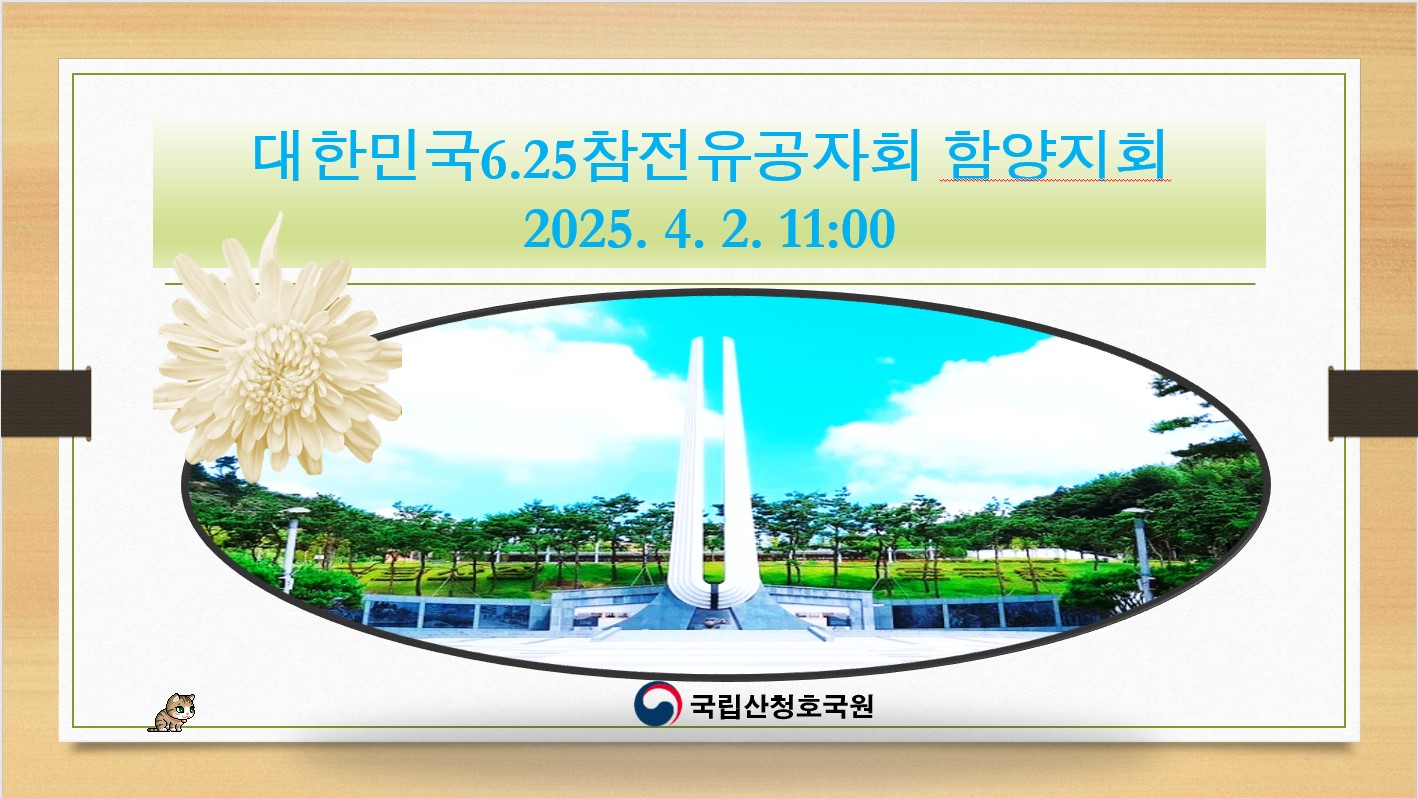 대한민국6.25참전유공자회 함양지회
2025. 4. 2. 11:00

국립산청호국원